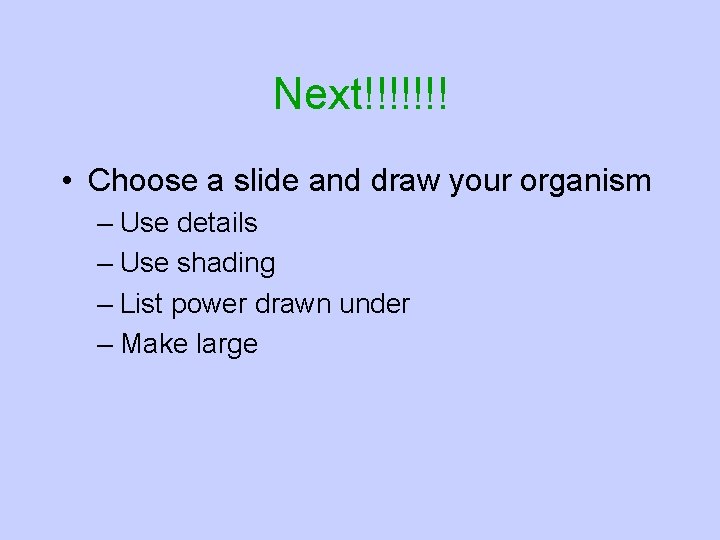 Next!!!!!!!

• Choose a slide and draw your organism
– Use details
– Use shading
– List power drawn under
– Make large